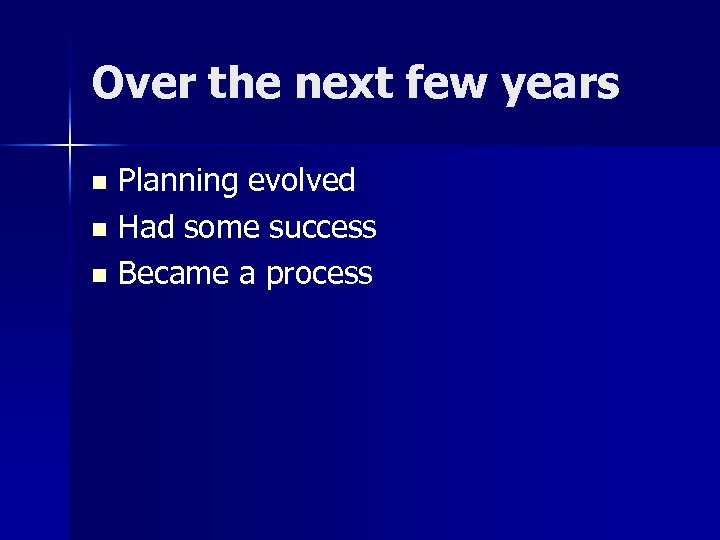 Over the next few years

- Planning evolved
- Had some success
- Became a process